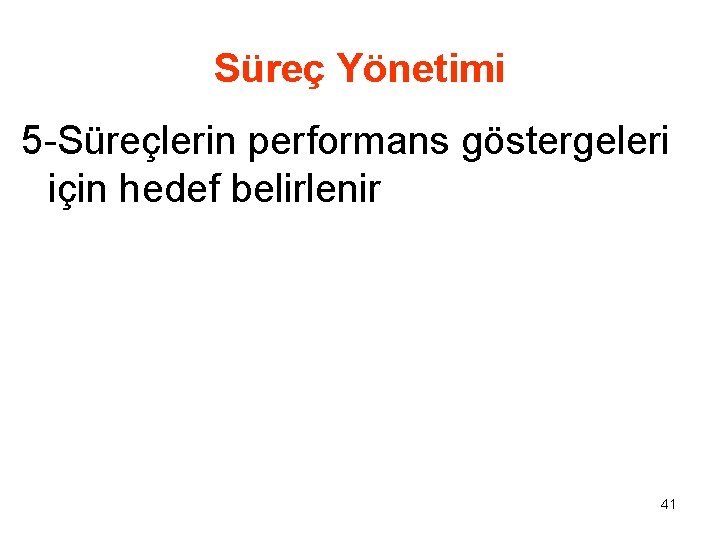 Süreç Yönetimi

5-Süreçlerin performans göstergeleri için hedef belirlenir

41